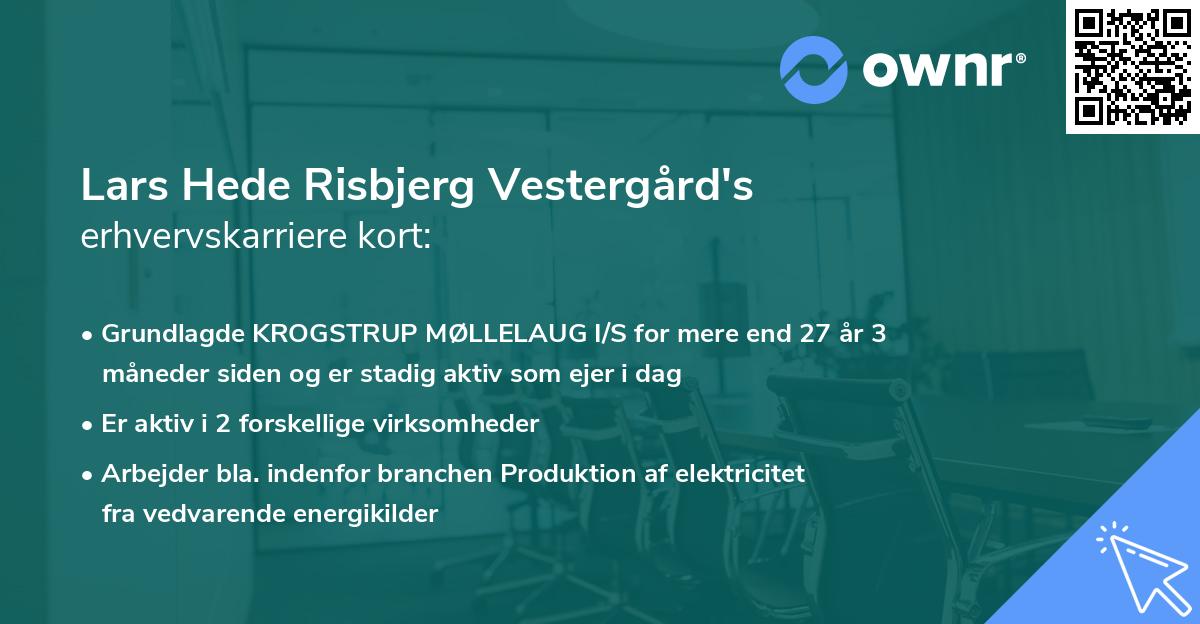 ownr®

Lars Hede Risbjerg Vestergård's erhvervskarriere kort:

• Grundlagde KROGSTRUP MØLLELAUG I/S for mere end 27 år 3 måneder siden og er stadig aktiv som ejer i dag

• Er aktiv i 2 forskellige virksomheder

• Arbejder bla. indenfor branchen Produktion af elektricitet fra vedvarende energikilder